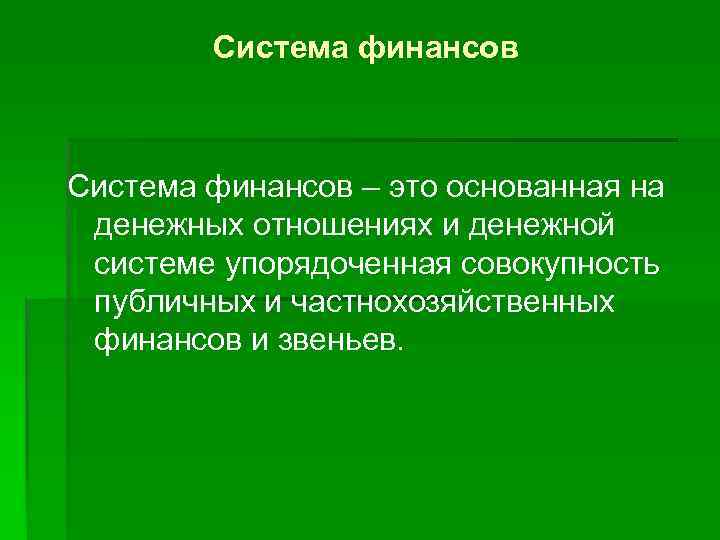 Система финансов

Система финансов – это основанная на денежных отношениях и денежной системе упорядоченная совокупность публичных и частнохозяйственных финансов и звеньев.